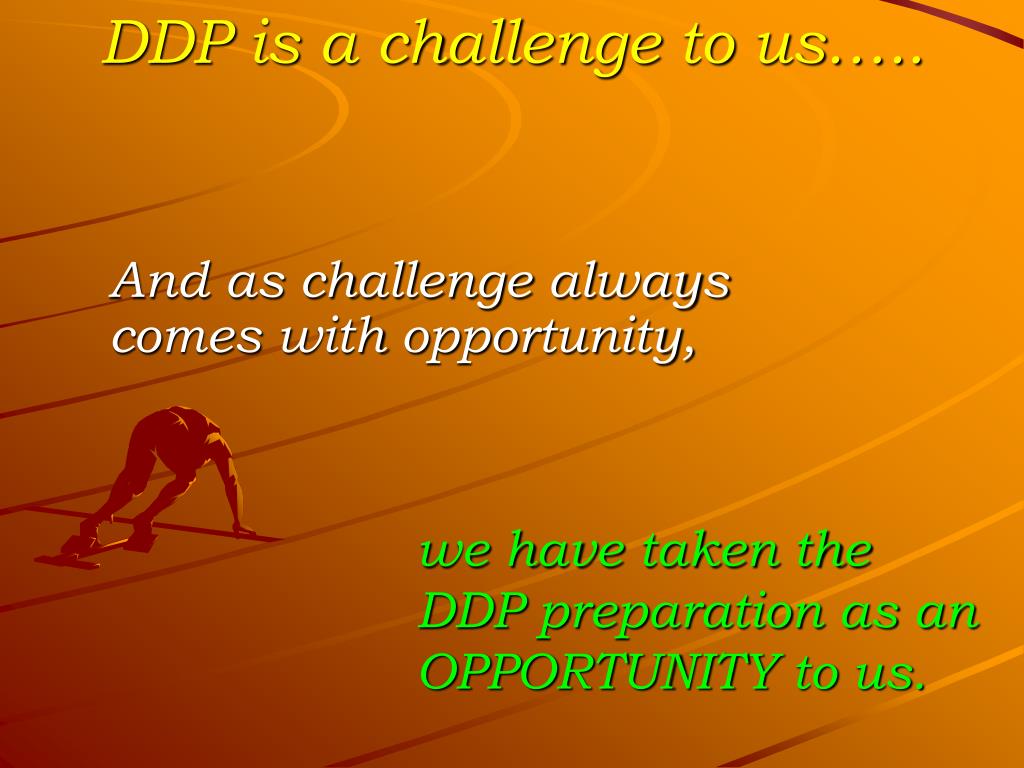 DDP is a challenge to us…..

And as challenge always comes with opportunity,

we have taken the DDP preparation as an OPPORTUNITY to us.